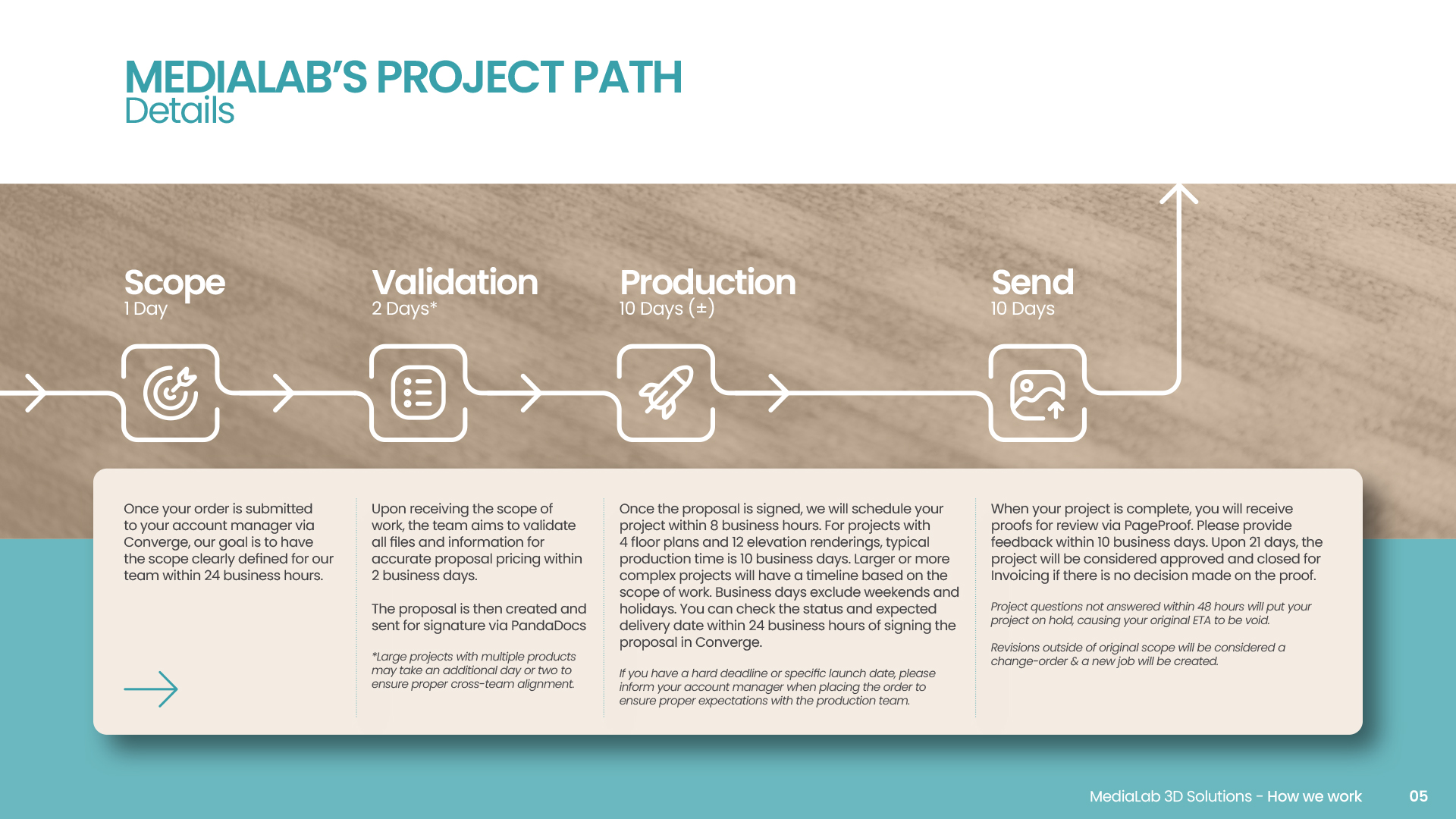 MEDIALAB'S PROJECT PATH
Details

Scope
1 Day

Validation
2 Days*

Production
10 Days (±)

Send
10 Days

Once your order is submitted to your account manager via Converge, our goal is to have the scope clearly defined for our team within 24 business hours.

Upon receiving the scope of work, the team aims to validate all files and information for accurate proposal pricing within 2 business days.

The proposal is then created and sent for signature via PandaDocs

*Large projects with multiple products may take an additional day or two to ensure proper cross-team alignment.

Once the proposal is signed, we will schedule your project within 8 business hours. For projects with 4 floor plans and 12 elevation renderings, typical production time is 10 business days. Larger or more complex projects will have a timeline based on the scope of work. Business days exclude weekends and holidays. You can check the status and expected delivery date within 24 business hours of signing the proposal in Converge.

If you have a hard deadline or specific launch date, please inform your account manager when placing the order to ensure proper expectations with the production team.

When your project is complete, you will receive proofs for review via PageProof. Please provide feedback within 10 business days. Upon 21 days, the project will be considered approved and closed for Invoicing if there is no decision made on the proof.

Project questions not answered within 48 hours will put your project on hold, causing your original ETA to be void.

Revisions outside of original scope will be considered a change-order & a new job will be created.

MediaLab 3D Solutions - How we work 05